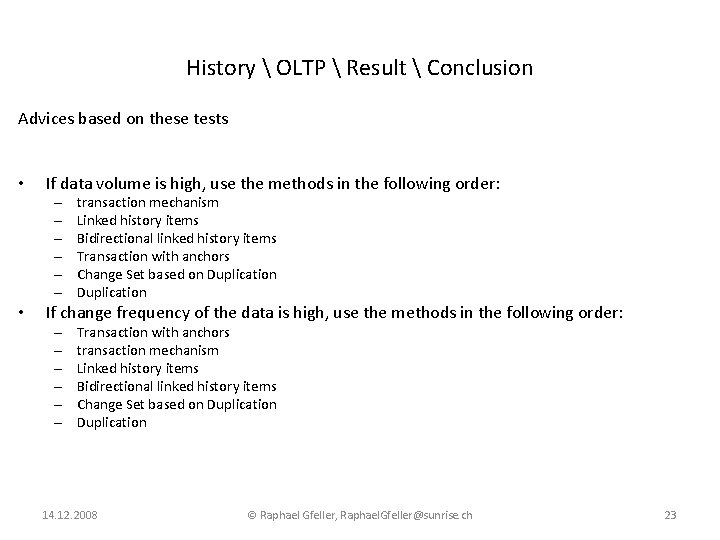 History \ OLTP \ Result \ Conclusion

Advices based on these tests

• If data volume is high, use the methods in the following order:
 – transaction mechanism
 – Linked history items
 – Bidirectional linked history items
 – Transaction with anchors
 – Change Set based on Duplication
 – Duplication
• If change frequency of the data is high, use the methods in the following order:
 – Transaction with anchors
 – transaction mechanism
 – Linked history items
 – Bidirectional linked history items
 – Change Set based on Duplication
 – Duplication

14.12.2008 © Raphael Gfeller, RaphaelGfeller@sunrise.ch 23